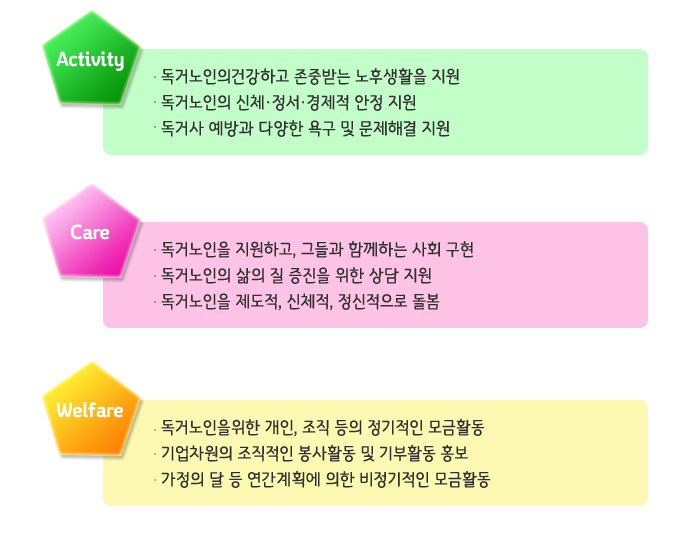 Activity

· 독거노인의건강하고 존중받는 노후생활을 지원
· 독거노인의 신체·정서·경제적 안정 지원
· 독거사 예방과 다양한 욕구 및 문제해결 지원

Care

· 독거노인을 지원하고, 그들과 함께하는 사회 구현
· 독거노인의 삶의 질 증진을 위한 상담 지원
· 독거노인을 제도적, 신체적, 정신적으로 돌봄

Welfare

· 독거노인을위한 개인, 조직 등의 정기적인 모금활동
· 기업차원의 조직적인 봉사활동 및 기부활동 홍보
· 가정의 달 등 연간계획에 의한 비정기적인 모금활동